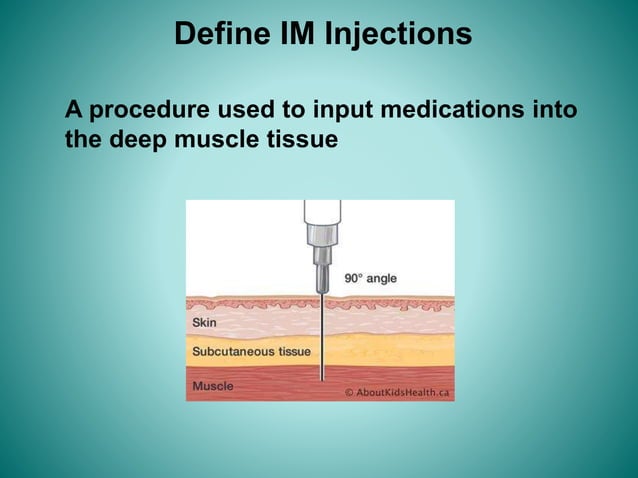 Define IM Injections

A procedure used to input medications into the deep muscle tissue

90° angle

Skin

Subcutaneous tissue

Muscle

© AboutKidsHealth.ca